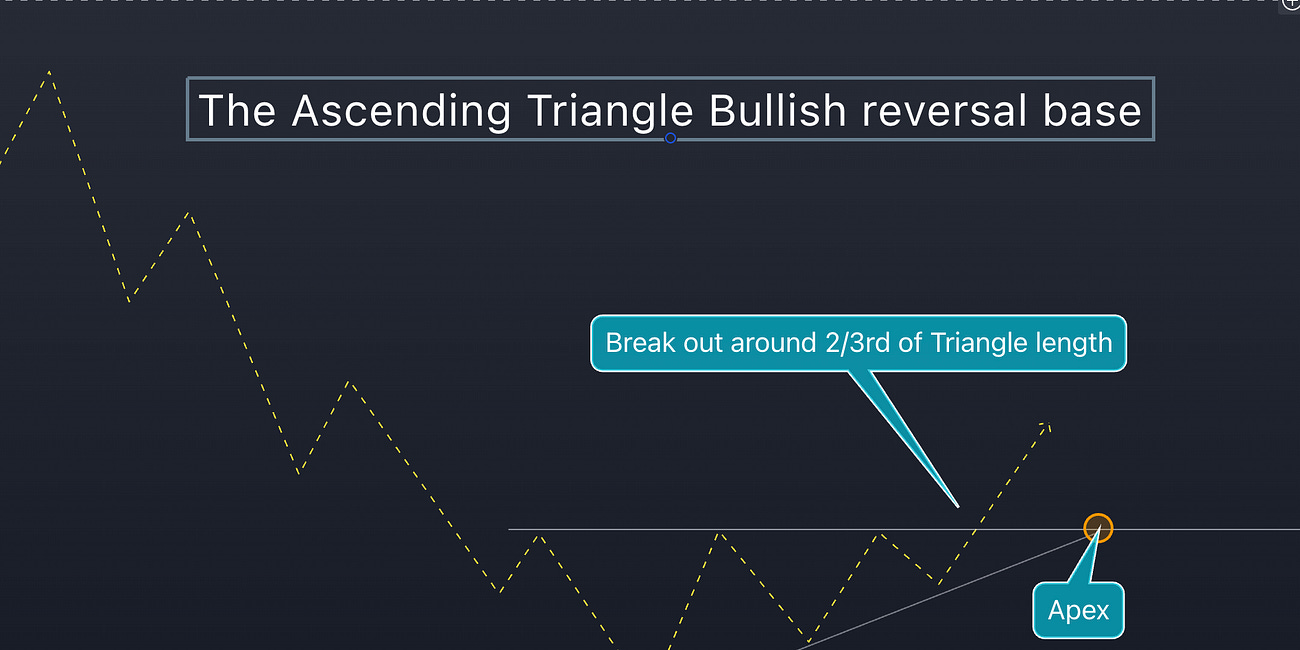 The Ascending Triangle Bullish reversal base

Break out around 2/3rd of Triangle length

Apex